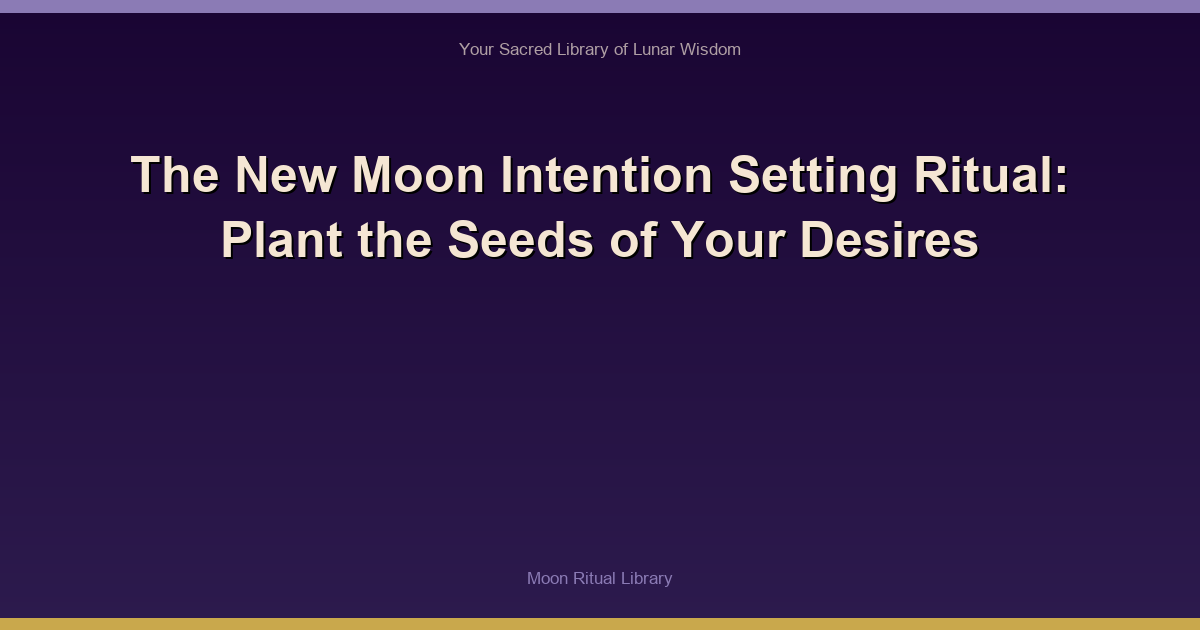 Your Sacred Library of Lunar Wisdom

The New Moon Intention Setting Ritual: Plant the Seeds of Your Desires

Moon Ritual Library